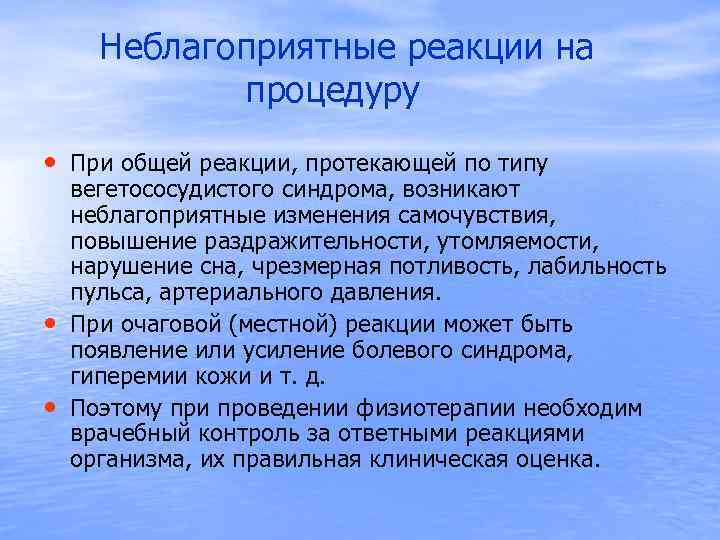 Неблагоприятные реакции на процедуру

• При общей реакции, протекающей по типу вегетососудистого синдрома, возникают неблагоприятные изменения самочувствия, повышение раздражительности, утомляемости, нарушение сна, чрезмерная потливость, лабильность пульса, артериального давления.

• При очаговой (местной) реакции может быть появление или усиление болевого синдрома, гиперемии кожи и т. д.

• Поэтому при проведении физиотерапии необходим врачебный контроль за ответными реакциями организма, их правильная клиническая оценка.